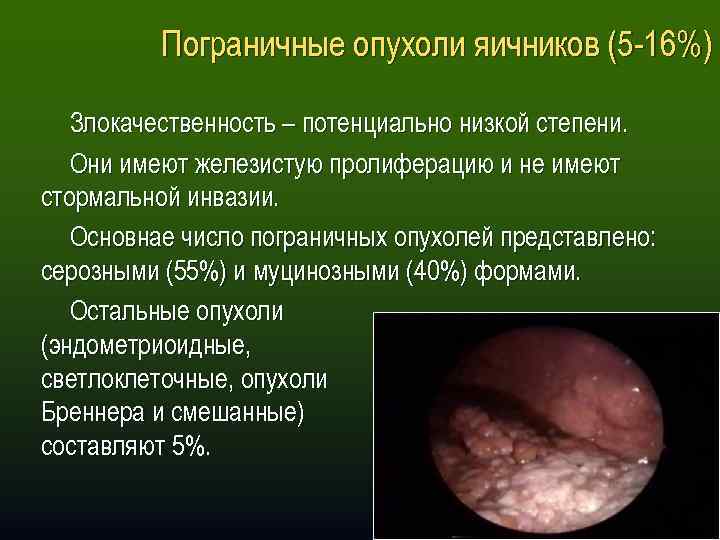 Пограничные опухоли яичников (5-16%)

Злокачественность – потенциально низкой степени.

Они имеют железистую пролиферацию и не имеют стормальной инвазии.

Основнае число пограничных опухолей представлено: серозными (55%) и муцинозными (40%) формами.

Остальные опухоли (эндометриоидные, светлоклеточные, опухоли Бреннера и смешанные) составляют 5%.